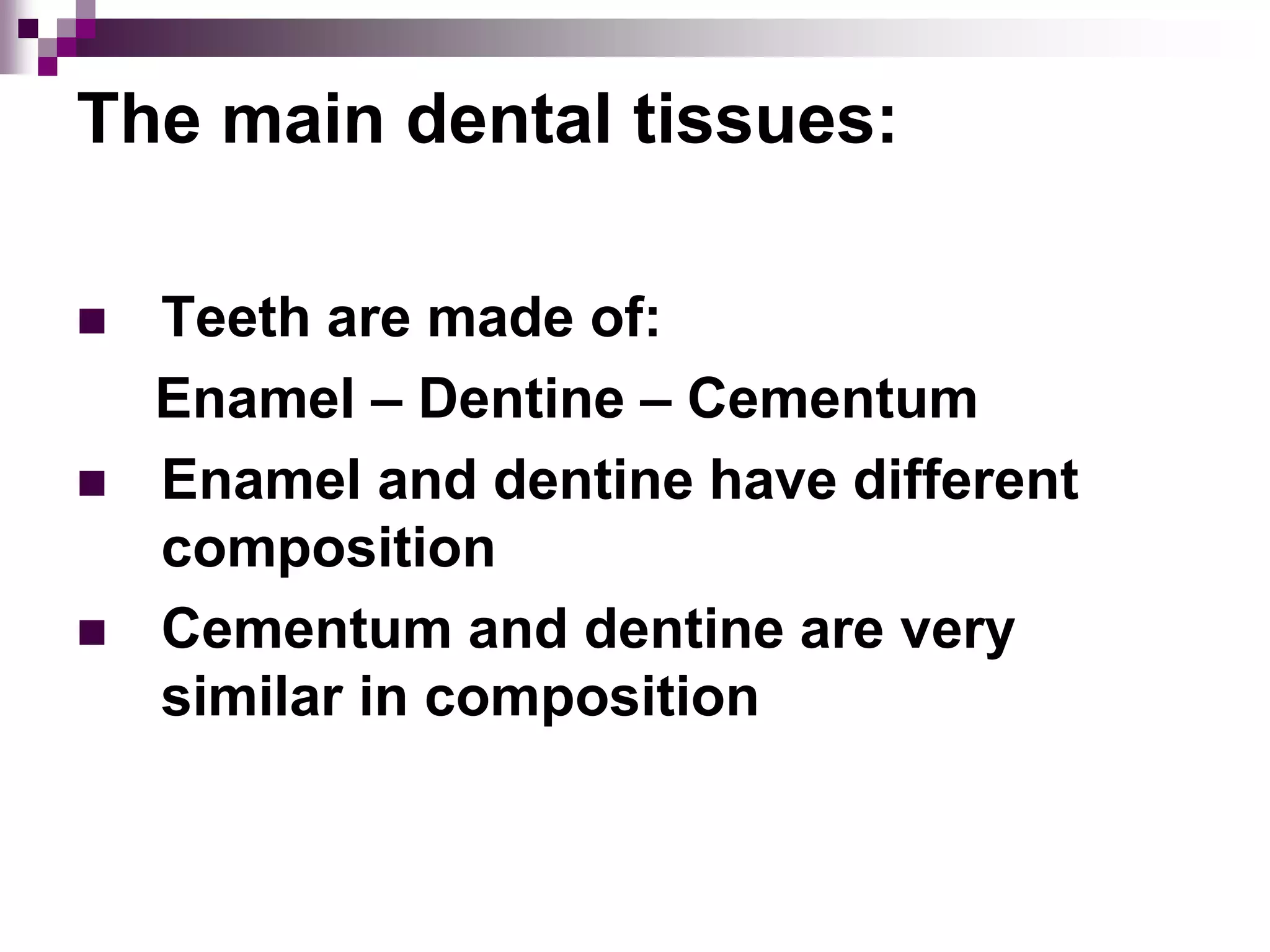 The main dental tissues:

■ Teeth are made of:

Enamel – Dentine – Cementum

■ Enamel and dentine have different composition

■ Cementum and dentine are very similar in composition